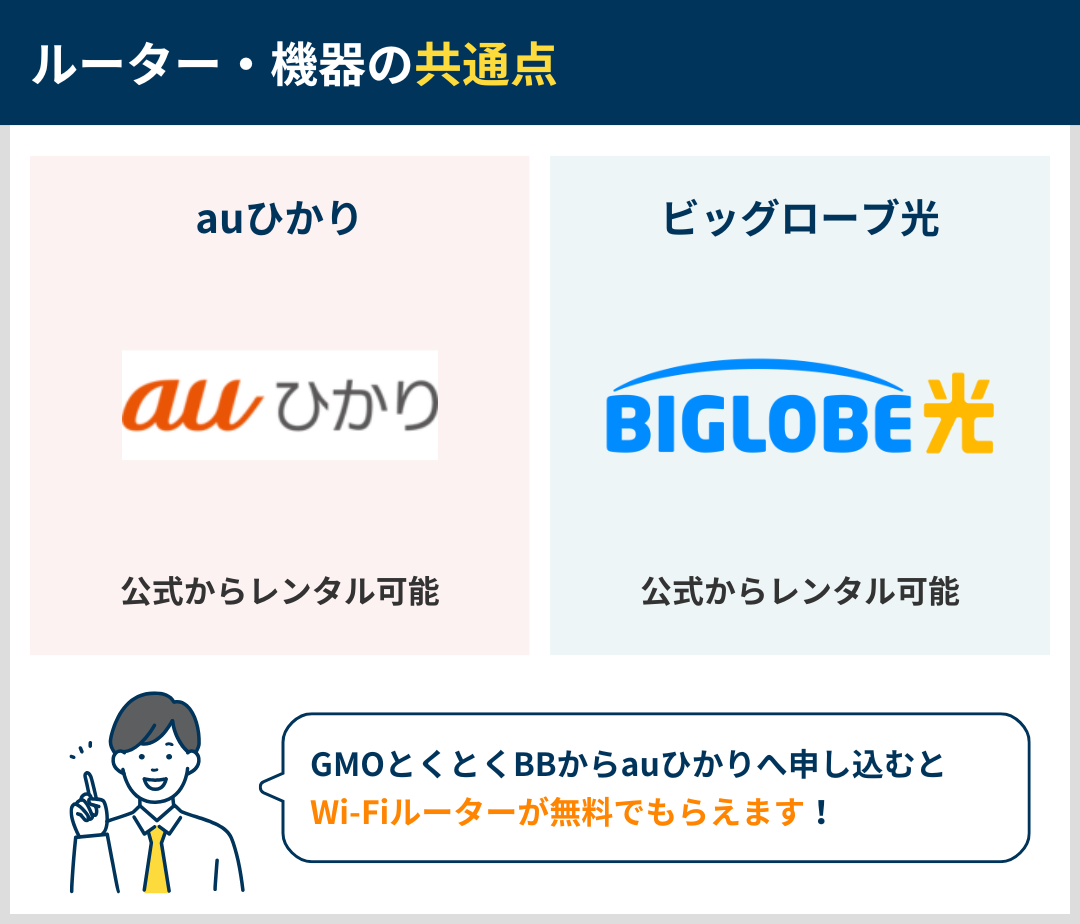 ルーター・機器の共通点

auひかり

au ひかり

公式からレンタル可能

ビッグローブ光

BIGLOBE光

公式からレンタル可能

GMOとくとくBBからauひかりへ申し込むと
Wi-Fiルーターが無料でもらえます！